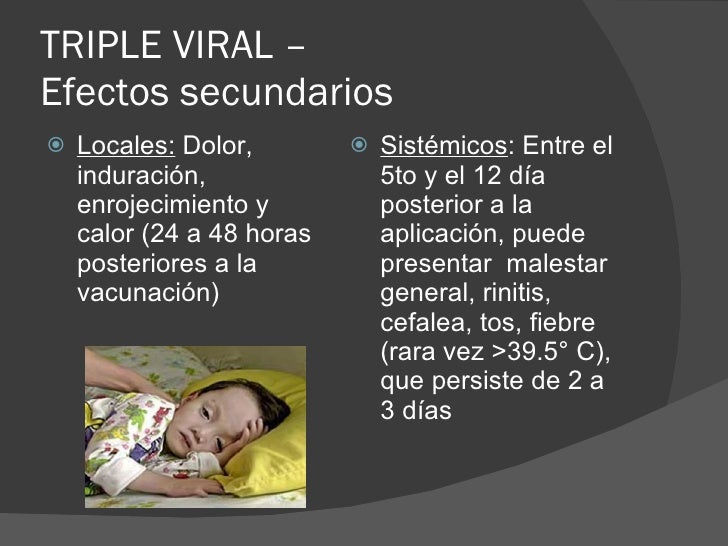 TRIPLE VIRAL – Efectos secundarios

Locales: Dolor, induración, enrojecimiento y calor (24 a 48 horas posteriores a la vacunación)

Sistémicos: Entre el 5to y el 12 día posterior a la aplicación, puede presentar malestar general, rinitis, cefalea, tos, fiebre (rara vez >39.5° C), que persiste de 2 a 3 días